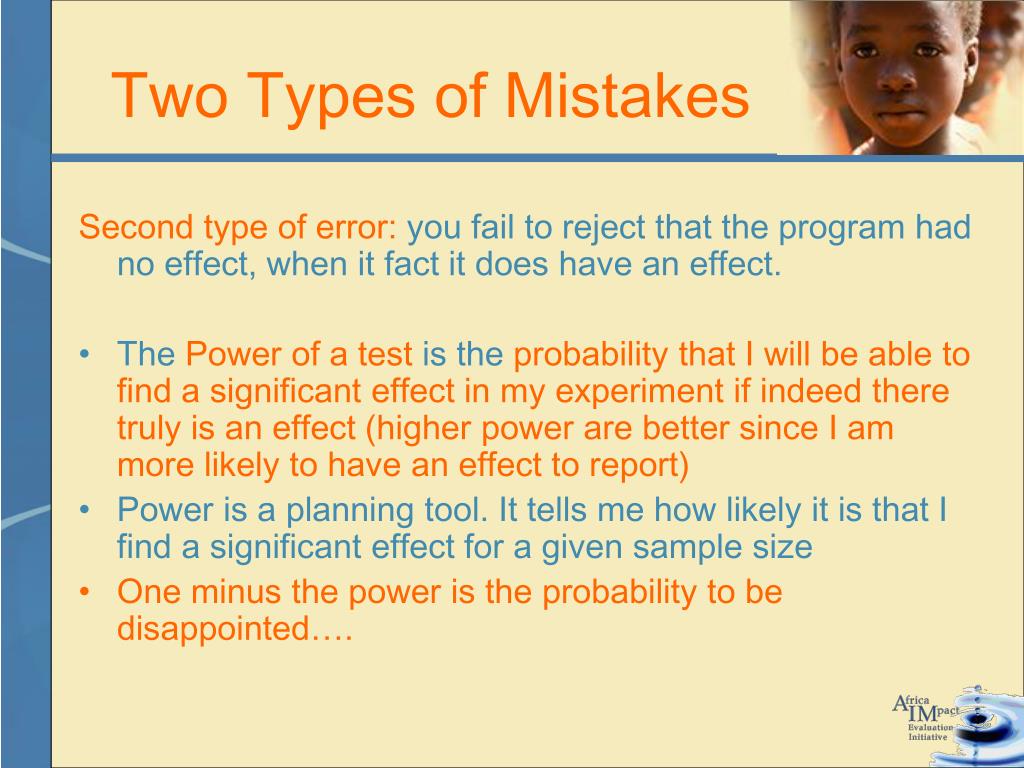 Two Types of Mistakes

Second type of error: you fail to reject that the program had no effect, when it fact it does have an effect.

• The Power of a test is the probability that I will be able to find a significant effect in my experiment if indeed there truly is an effect (higher power are better since I am more likely to have an effect to report)
• Power is a planning tool. It tells me how likely it is that I find a significant effect for a given sample size
• One minus the power is the probability to be disappointed….

Africa IMpact Evaluation Initiative